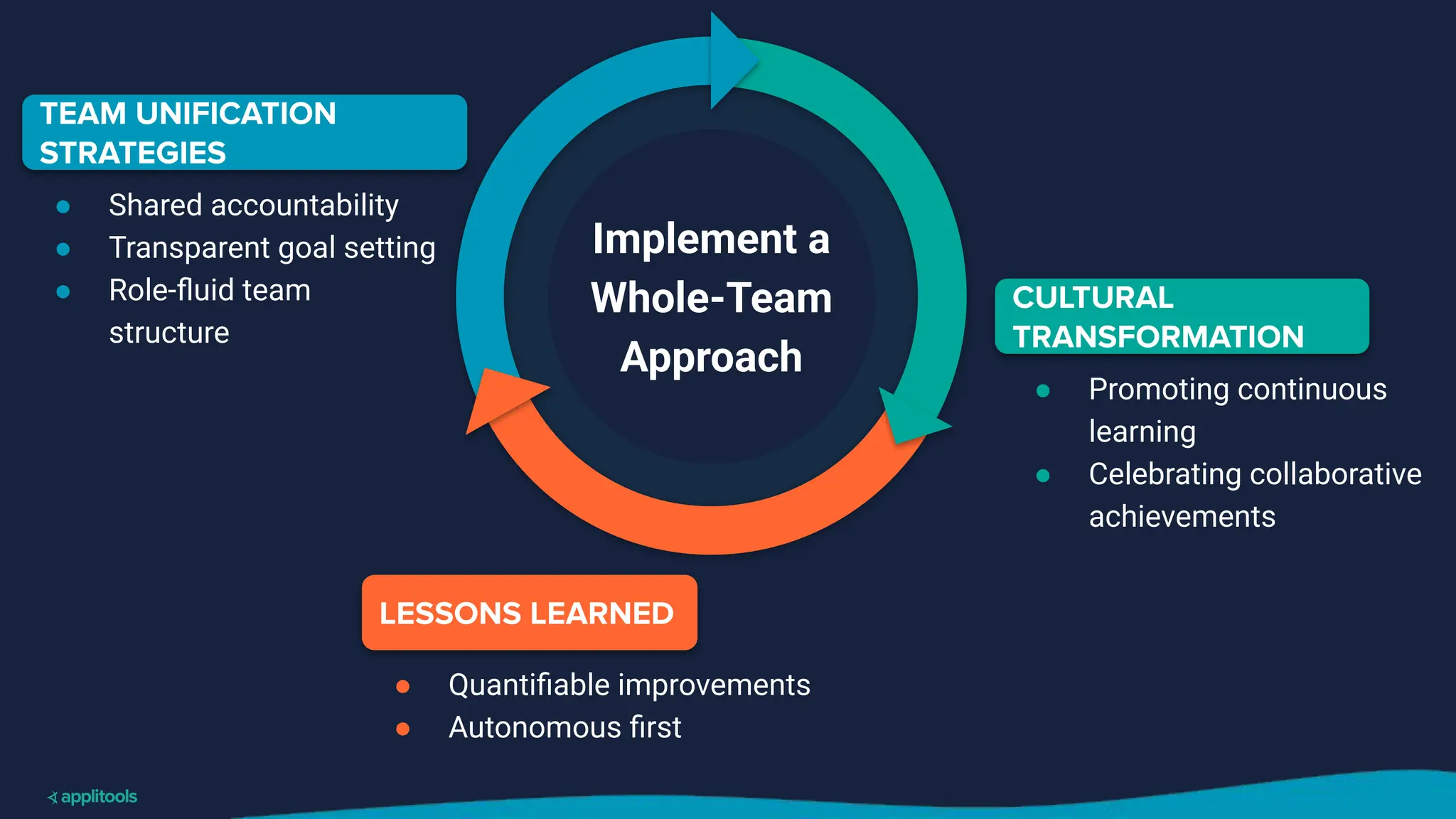 TEAM UNIFICATION STRATEGIES

- Shared accountability
- Transparent goal setting
- Role-fluid team structure

Implement a Whole-Team Approach

CULTURAL TRANSFORMATION

- Promoting continuous learning
- Celebrating collaborative achievements

LESSONS LEARNED

- Quantifiable improvements
- Autonomous first

applitools